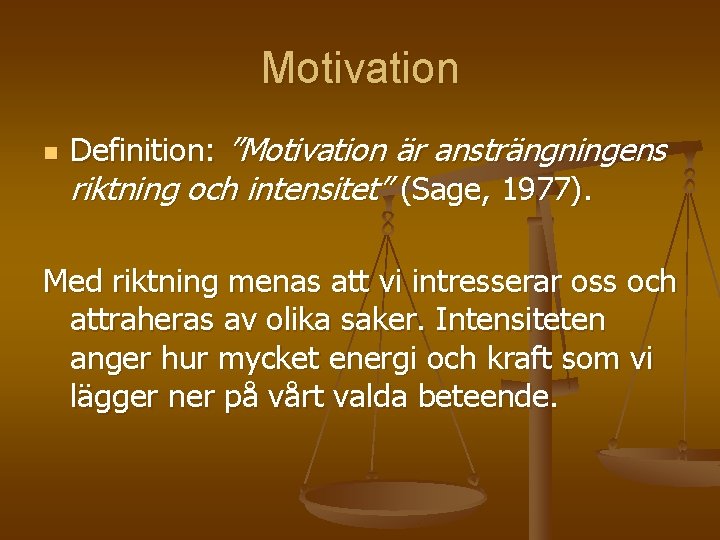 Motivation

Definition: ”Motivation är ansträngningens riktning och intensitet” (Sage, 1977).

Med riktning menas att vi intresserar oss och attraheras av olika saker. Intensiteten anger hur mycket energi och kraft som vi lägger ner på vårt valda beteende.